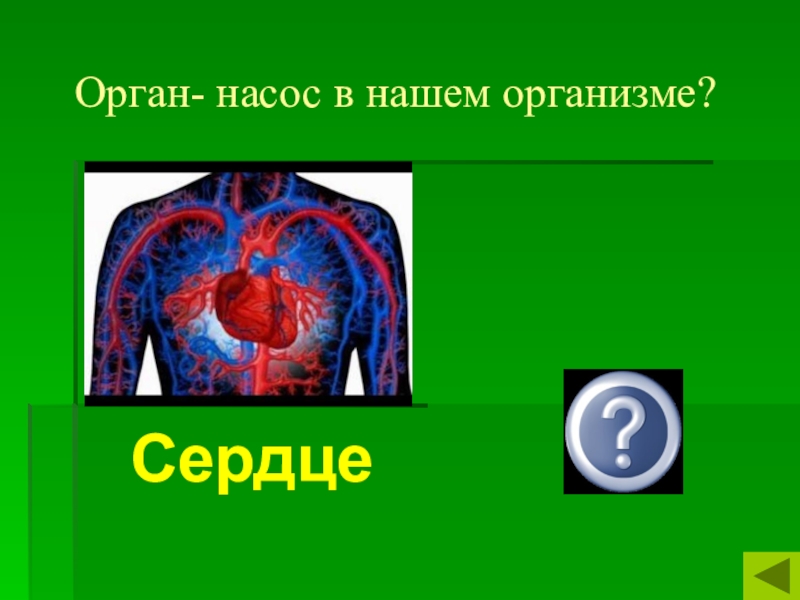 Орган- насос в нашем организме?

Сердце

?